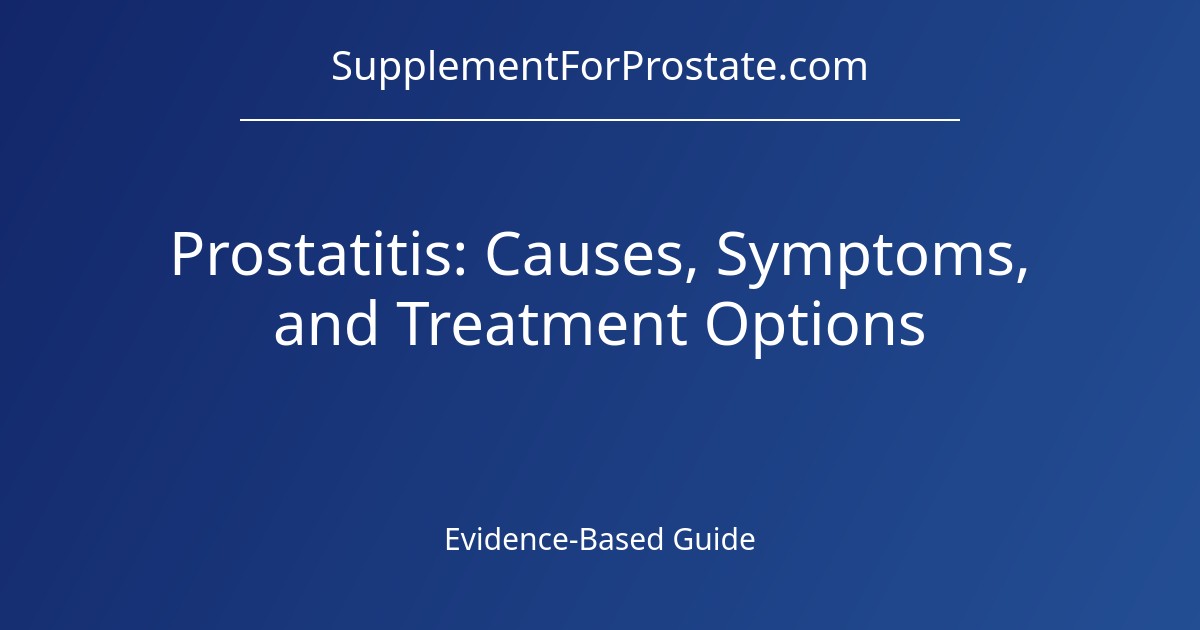 SupplementForProstate.com

Prostatitis: Causes, Symptoms, and Treatment Options

Evidence-Based Guide